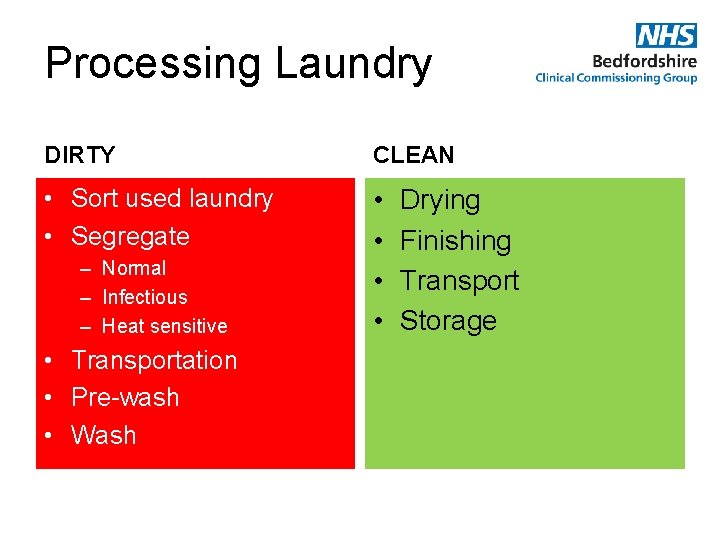 Processing Laundry

NHS
Bedfordshire
Clinical Commissioning Group

DIRTY

• Sort used laundry
• Segregate
– Normal
– Infectious
– Heat sensitive
• Transportation
• Pre-wash
• Wash

CLEAN

• Drying
• Finishing
• Transport
• Storage